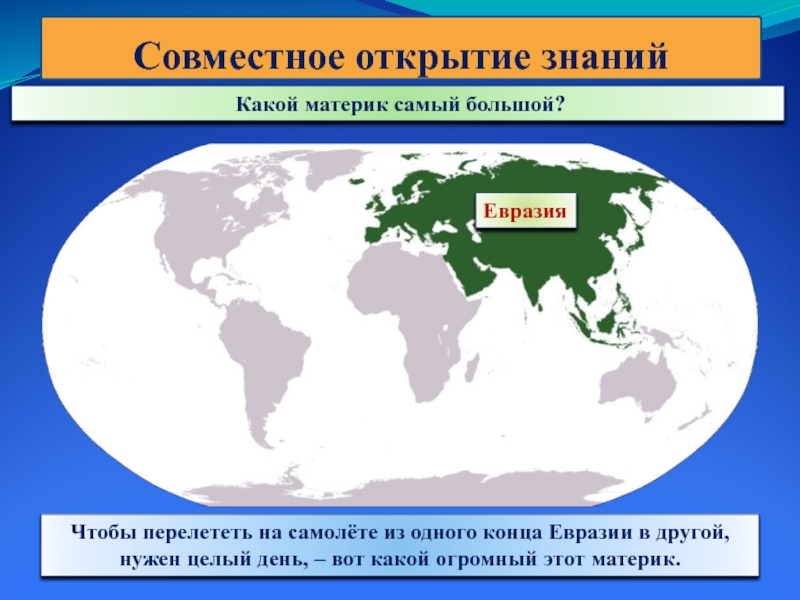 Совместное открытие знаний

Какой материк самый большой?

Евразия

Чтобы перелететь на самолёте из одного конца Евразии в другой, нужен целый день, – вот какой огромный этот материк.